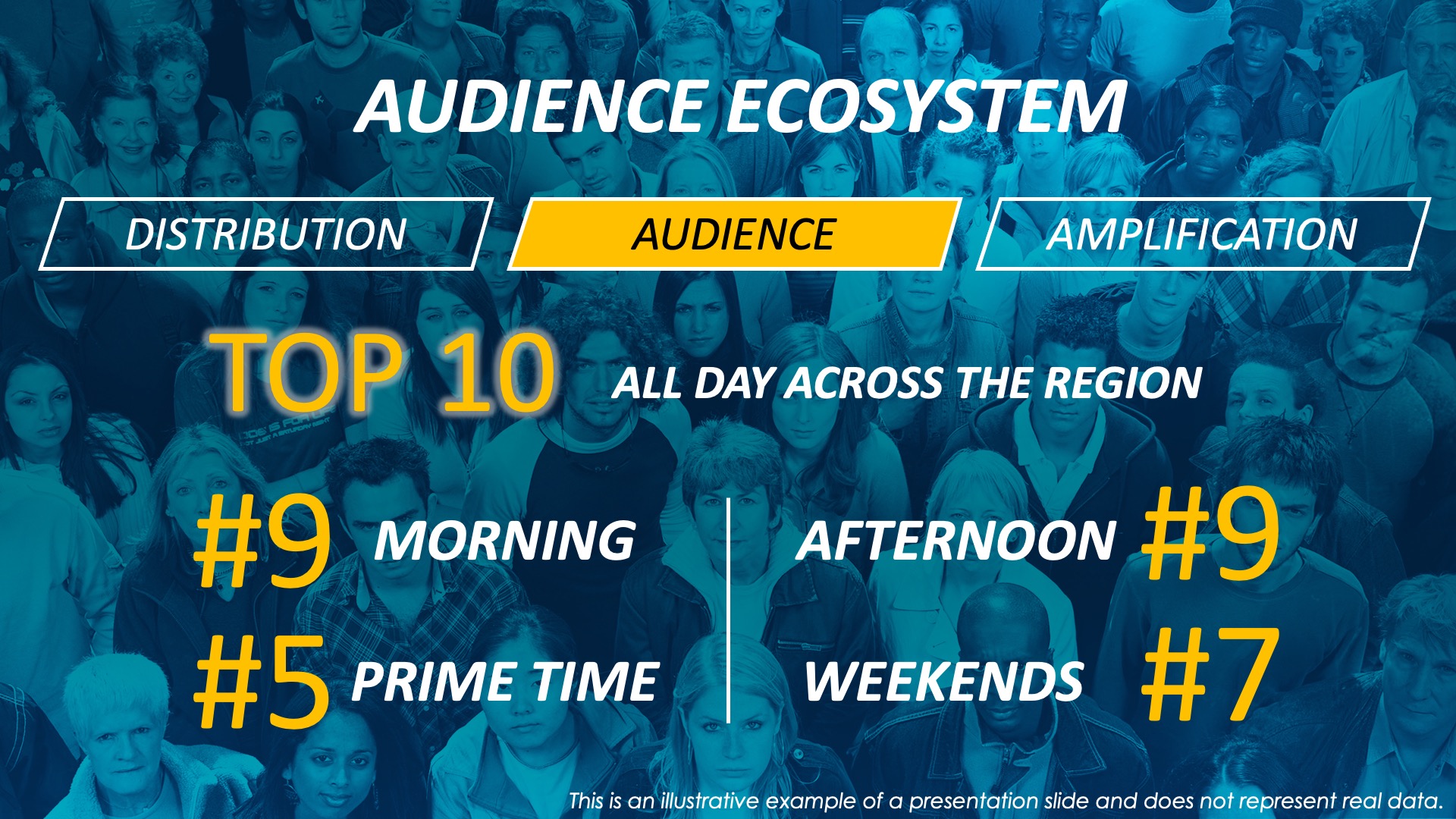 AUDIENCE ECOSYSTEM

DISTRIBUTION

AUDIENCE

AMPLIFICATION

TOP 10 ALL DAY ACROSS THE REGION

#9 MORNING

#5 PRIME TIME

AFTERNOON #9

WEEKENDS #7

This is an illustrative example of a presentation slide and does not represent real data.